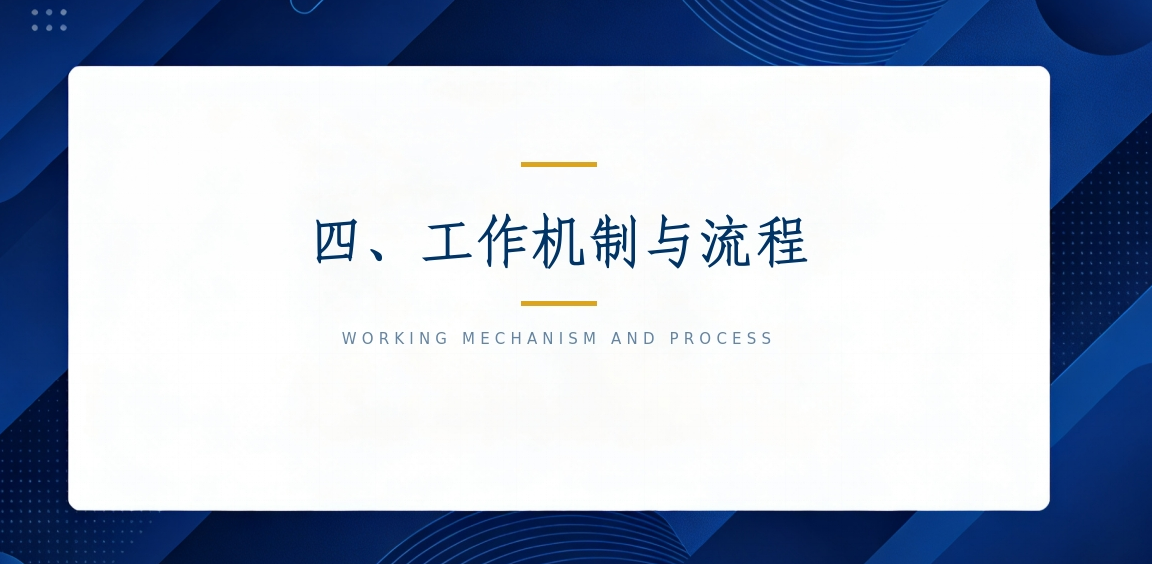 四、工作机制与流程

WORKING MECHANISM AND PROCESS